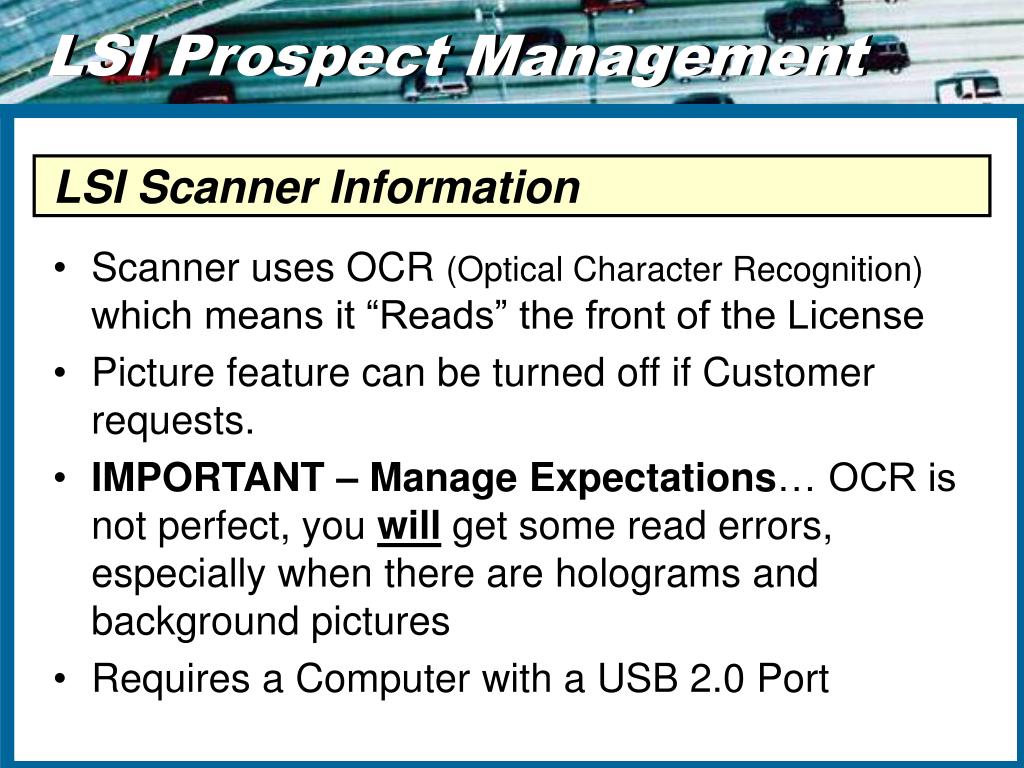 LSI Prospect Management

LSI Scanner Information

• Scanner uses OCR (Optical Character Recognition) which means it “Reads” the front of the License

• Picture feature can be turned off if Customer requests.

• IMPORTANT – Manage Expectations… OCR is not perfect, you will get some read errors, especially when there are holograms and background pictures

• Requires a Computer with a USB 2.0 Port